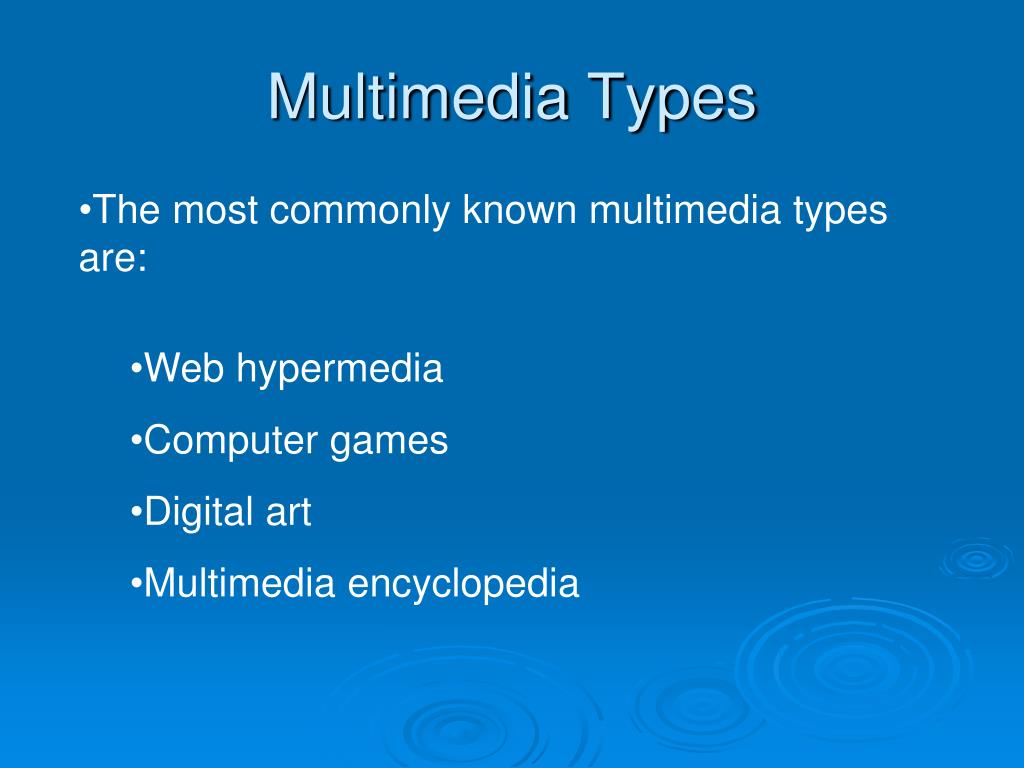 Multimedia Types

•The most commonly known multimedia types are:

•Web hypermedia
•Computer games
•Digital art
•Multimedia encyclopedia